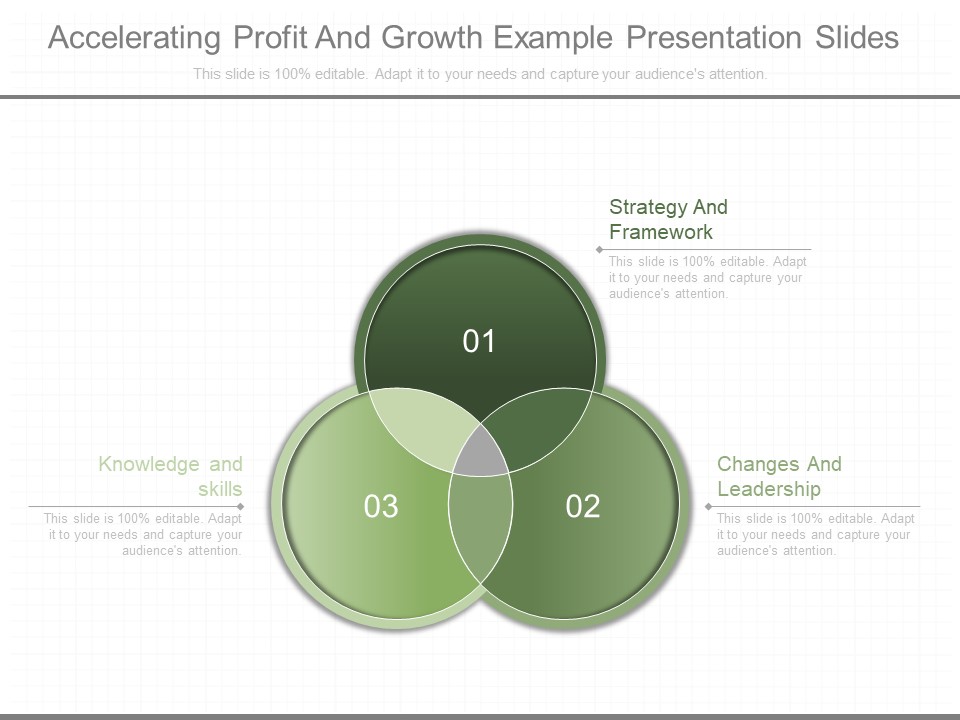 Accelerating Profit And Growth Example Presentation Slides

This slide is 100% editable. Adapt it to your needs and capture your audience's attention.

Strategy And Framework

This slide is 100% editable. Adapt it to your needs and capture your audience's attention.

01

Knowledge and skills

This slide is 100% editable. Adapt it to your needs and capture your audience's attention.

03

02

Changes And Leadership

This slide is 100% editable. Adapt it to your needs and capture your audience's attention.